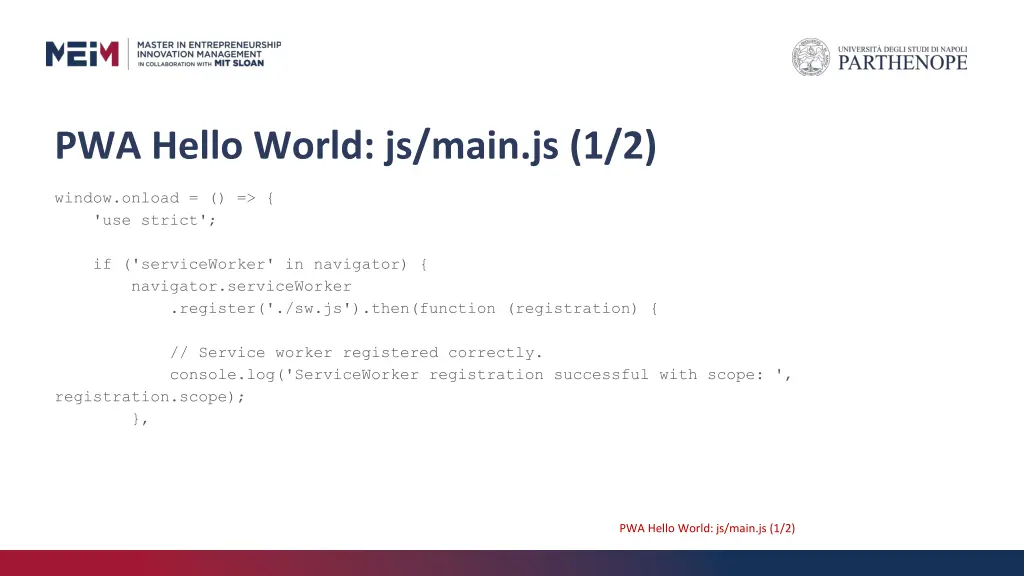 MEIM MASTER IN ENTREPRENEURSHIP INNOVATION MANAGEMENT IN COLLABORATION WITH MIT SLOAN

UNIVERSITÀ DEGLI STUDI DI NAPOLI PARTHENOPE

PWA Hello World: js/main.js (1/2)

window.onload = () => {
    'use strict';

    if ('serviceWorker' in navigator) {
        navigator.serviceWorker
            .register('./sw.js').then(function (registration) {

            // Service worker registered correctly.
            console.log('ServiceWorker registration successful with scope: ', registration.scope);
        },

PWA Hello World: js/main.js (1/2)